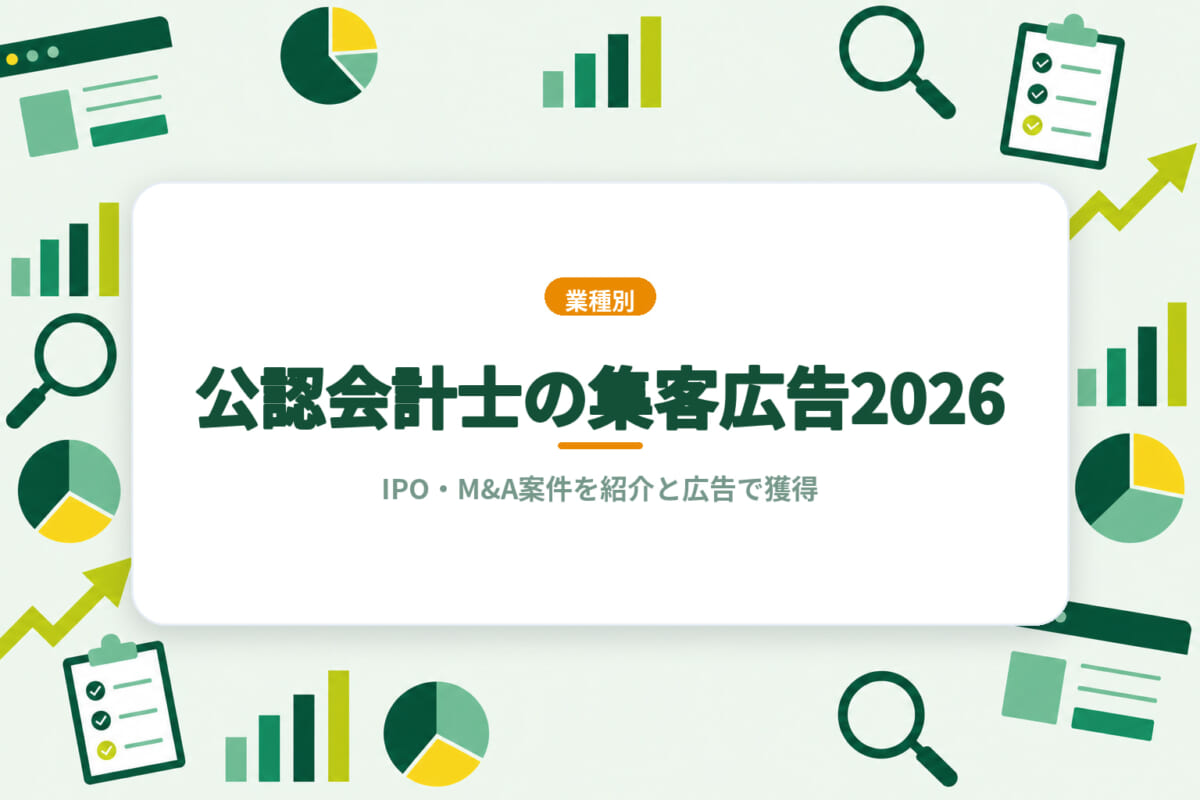 業種別

公認会計士の集客広告2026

IPO・M&A案件を紹介と広告で獲得